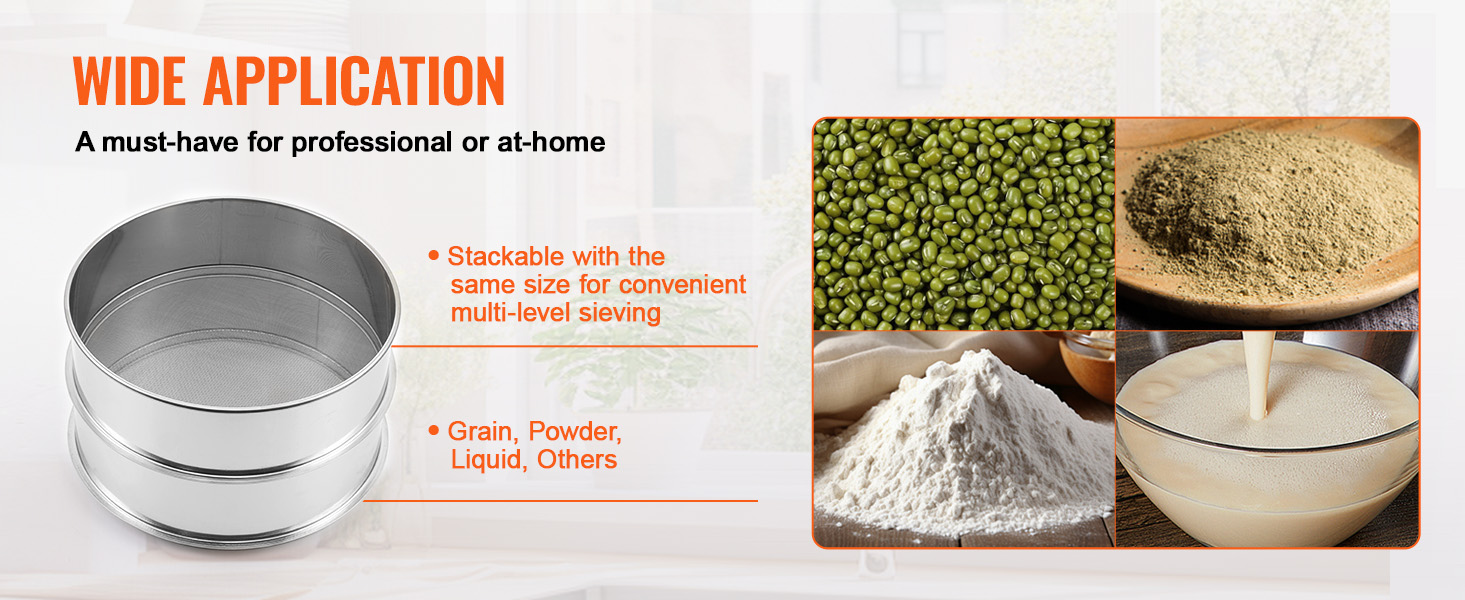 WIDE APPLICATION

A must-have for professional or at-home

• Stackable with the same size for convenient multi-level sieving

• Grain, Powder, Liquid, Others